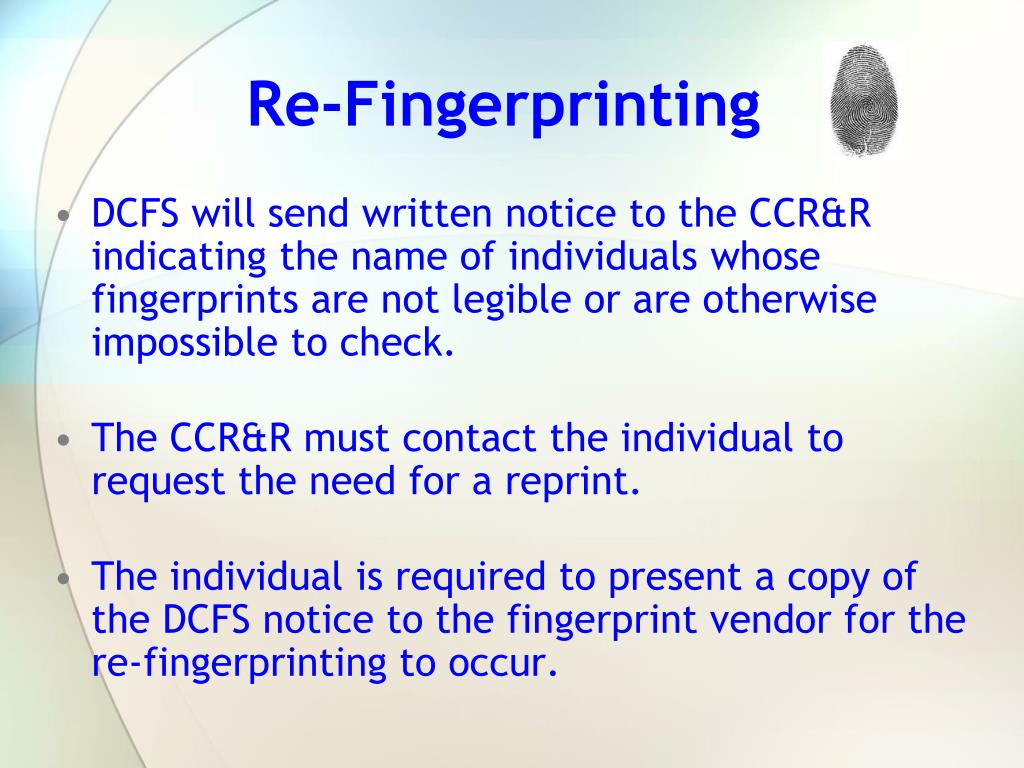 Re-Fingerprinting

• DCFS will send written notice to the CCR&R indicating the name of individuals whose fingerprints are not legible or are otherwise impossible to check.

• The CCR&R must contact the individual to request the need for a reprint.

• The individual is required to present a copy of the DCFS notice to the fingerprint vendor for the re-fingerprinting to occur.